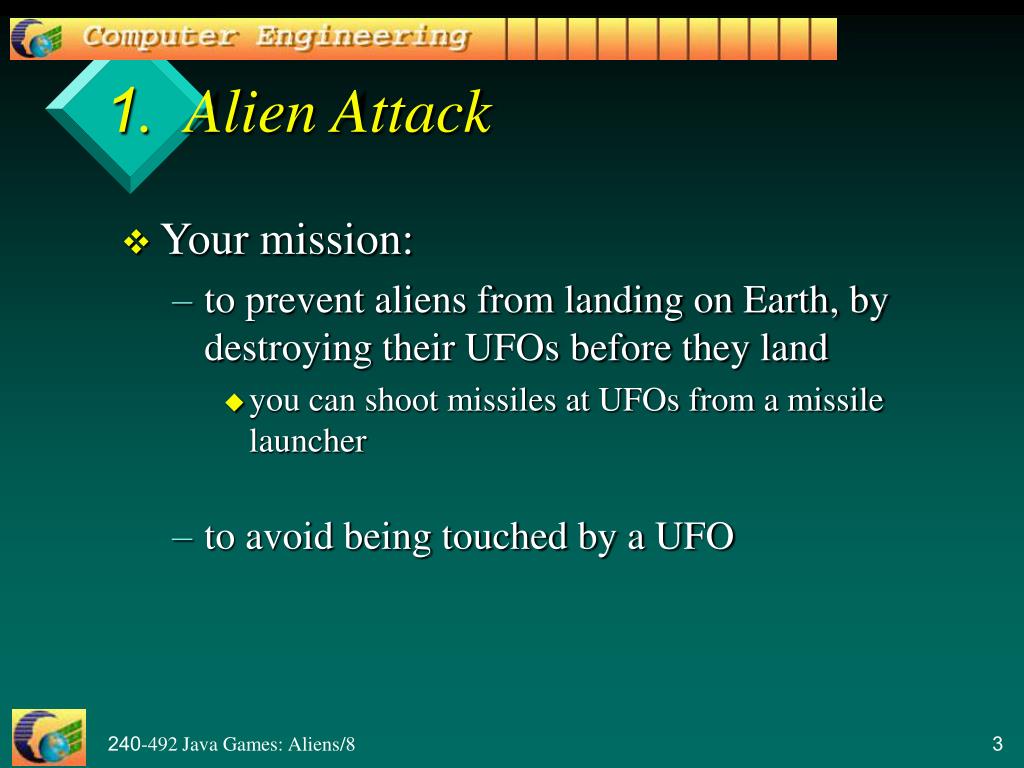 Computer Engineering

1. Alien Attack

❖ Your mission:

– to prevent aliens from landing on Earth, by destroying their UFOs before they land

◆ you can shoot missiles at UFOs from a missile launcher

– to avoid being touched by a UFO

240-492 Java Games: Aliens/8

3